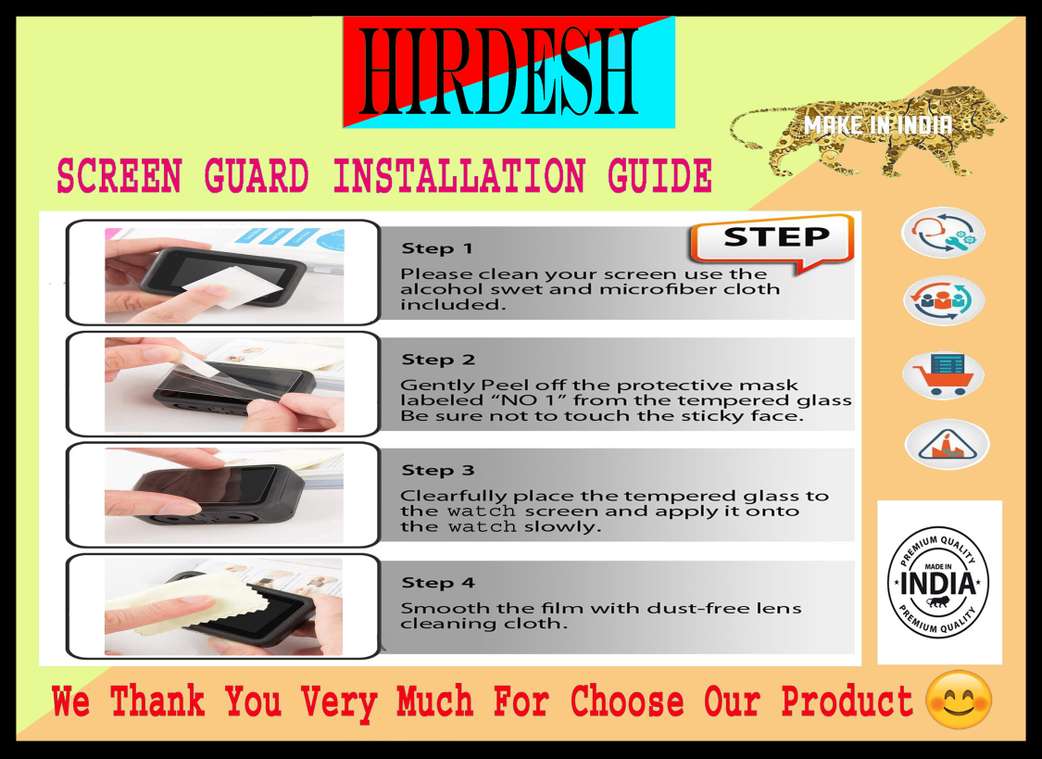 HIRDESH

MAKE IN INDIA

SCREEN GUARD INSTALLATION GUIDE

STEP

Step 1
Please clean your screen use the alcohol swet and microfiber cloth included.

Step 2
Gently Peel off the protective mask labeled "NO 1" from the tempered glass Be sure not to touch the sticky face.

Step 3
Clearfully place the tempered glass to the watch screen and apply it onto the watch slowly.

Step 4
Smooth the film with dust-free lens cleaning cloth.

PREMIUM QUALITY
MADE IN
INDIA
PREMIUM QUALITY

We Thank You Very Much For Choose Our Product